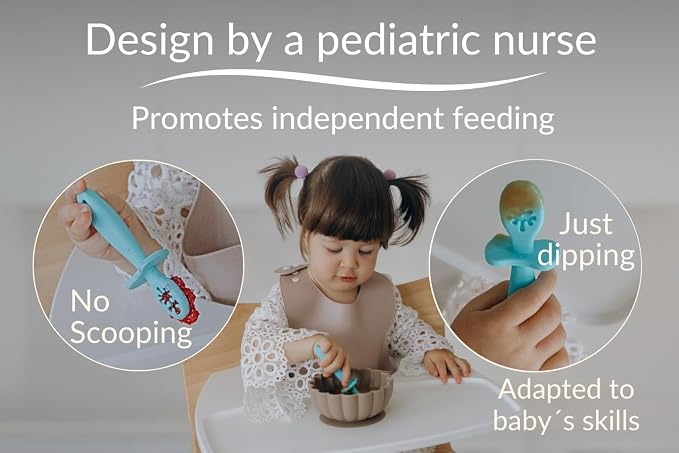 Design by a pediatric nurse

Promotes independent feeding

No Scooping

Just dipping

Adapted to baby´s skills